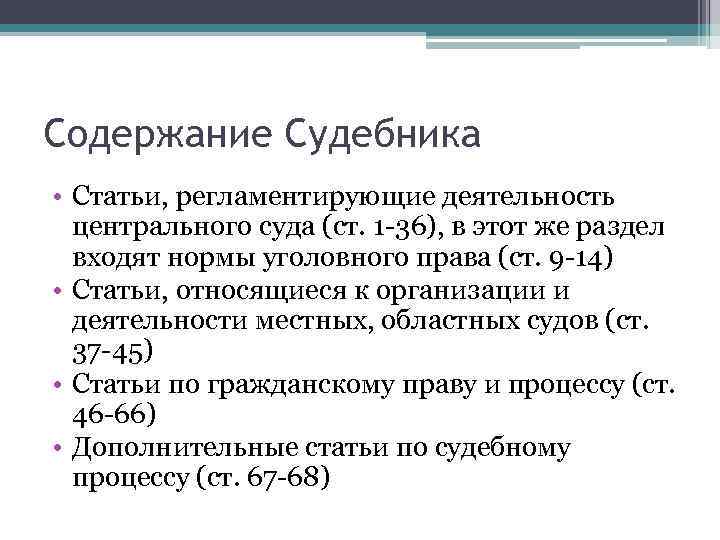 Содержание Судебника

• Статьи, регламентирующие деятельность центрального суда (ст. 1-36), в этот же раздел входят нормы уголовного права (ст. 9-14)
• Статьи, относящиеся к организации и деятельности местных, областных судов (ст. 37-45)
• Статьи по гражданскому праву и процессу (ст. 46-66)
• Дополнительные статьи по судебному процессу (ст. 67-68)